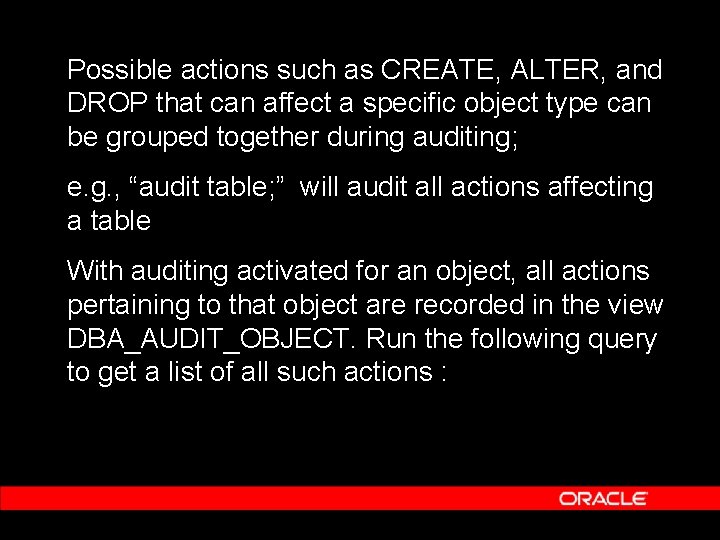 Possible actions such as CREATE, ALTER, and DROP that can affect a specific object type can be grouped together during auditing;

e.g., “audit table;” will audit all actions affecting a table

With auditing activated for an object, all actions pertaining to that object are recorded in the view DBA_AUDIT_OBJECT. Run the following query to get a list of all such actions :

ORACLE